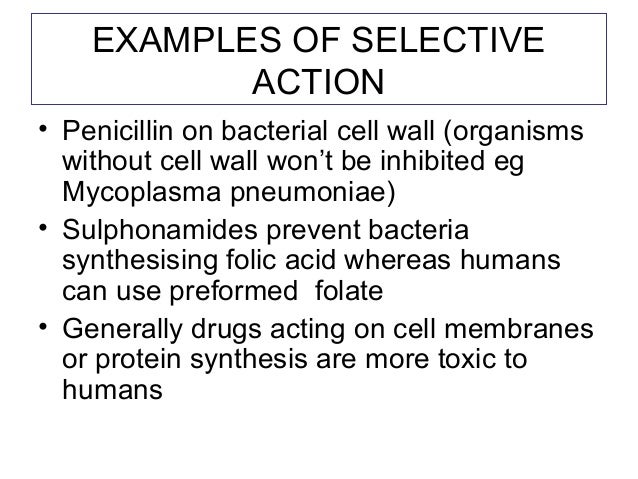 EXAMPLES OF SELECTIVE ACTION

• Penicillin on bacterial cell wall (organisms without cell wall won't be inhibited eg Mycoplasma pneumoniae)
• Sulphonamides prevent bacteria synthesising folic acid whereas humans can use preformed folate
• Generally drugs acting on cell membranes or protein synthesis are more toxic to humans